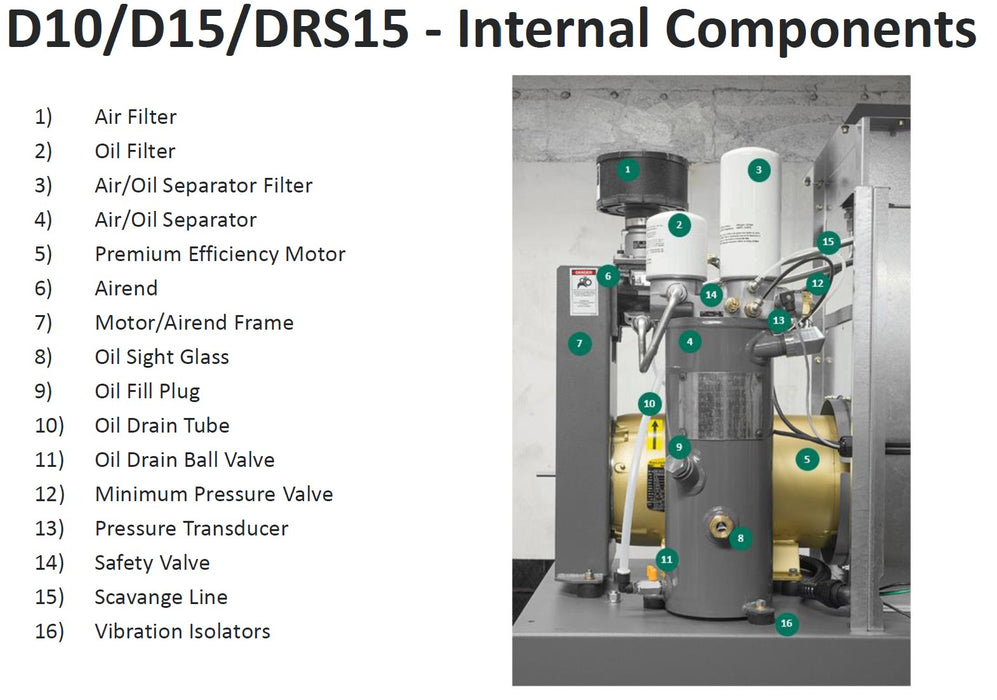 D10/D15/DRS15 - Internal Components

1) Air Filter
2) Oil Filter
3) Air/Oil Separator Filter
4) Air/Oil Separator
5) Premium Efficiency Motor
6) Airend
7) Motor/Airend Frame
8) Oil Sight Glass
9) Oil Fill Plug
10) Oil Drain Tube
11) Oil Drain Ball Valve
12) Minimum Pressure Valve
13) Pressure Transducer
14) Safety Valve
15) Scavange Line
16) Vibration Isolators

1
3
2
15
6
14
12
13
7
4
10
9
5
8
11
16